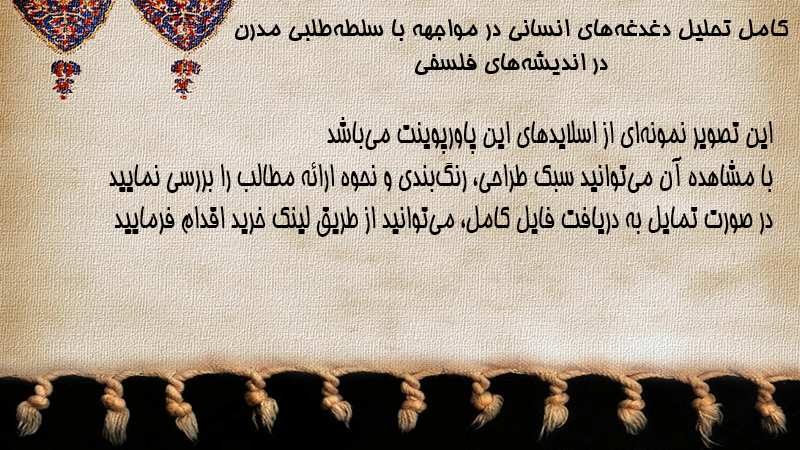 کامل تحلیل دغدغه‌های انسانی در مواجهه با سلطه‌طلبی مدرن در اندیشه‌های فلسفی

این تصویر نمونه‌ای از اسلایدهای این پاورپوینت می‌باشد
با مشاهده آن می‌توانید سبک طراحی، رنگ‌بندی و نحوه ارائه مطالب را بررسی نمایید
در صورت تمایل به دریافت فایل کامل، می‌توانید از طریق لینک خرید اقدام فرمایید